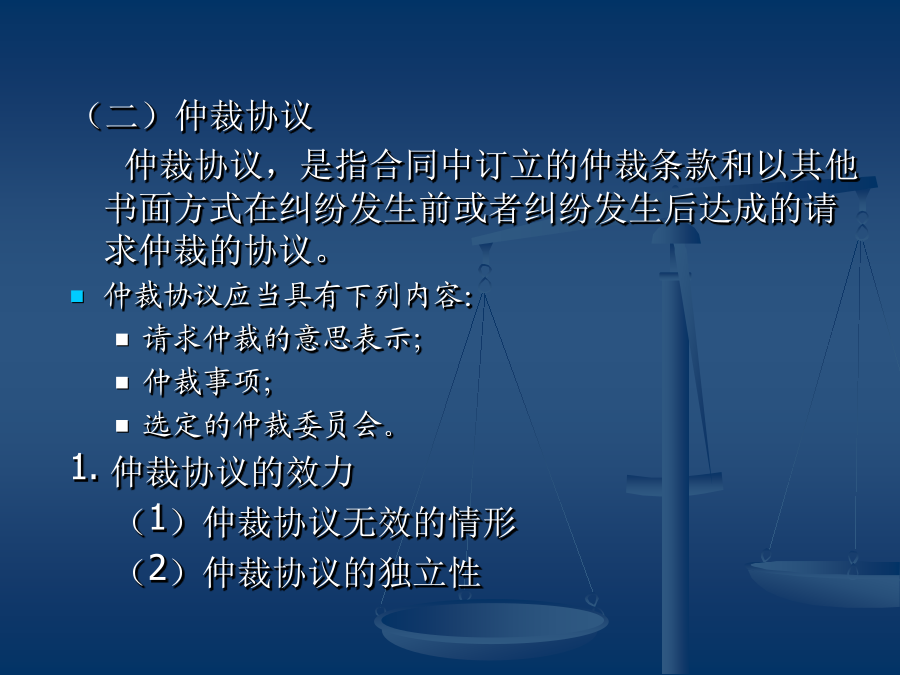 （二）仲裁协议

仲裁协议，是指合同中订立的仲裁条款和以其他书面方式在纠纷发生前或者纠纷发生后达成的请求仲裁的协议。

仲裁协议应当具有下列内容:

请求仲裁的意思表示;

仲裁事项;

选定的仲裁委员会。

1. 仲裁协议的效力

（1）仲裁协议无效的情形

（2）仲裁协议的独立性